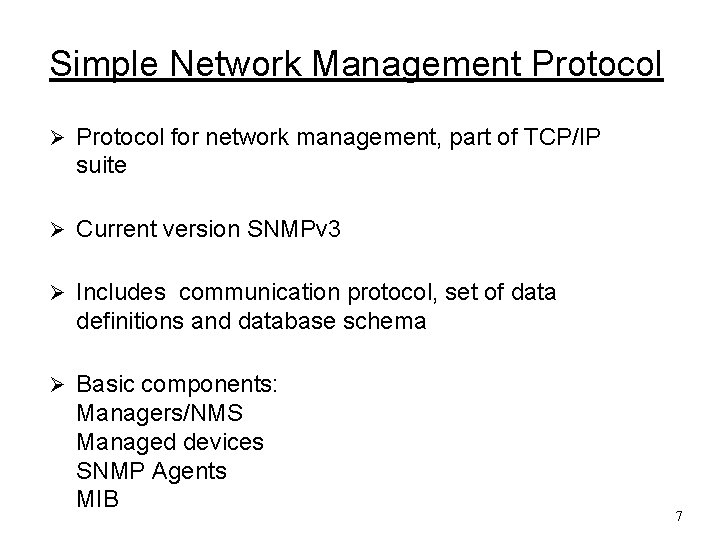 Simple Network Management Protocol

➢ Protocol for network management, part of TCP/IP suite

➢ Current version SNMPv3

➢ Includes communication protocol, set of data definitions and database schema

➢ Basic components:
Managers/NMS
Managed devices
SNMP Agents
MIB

7